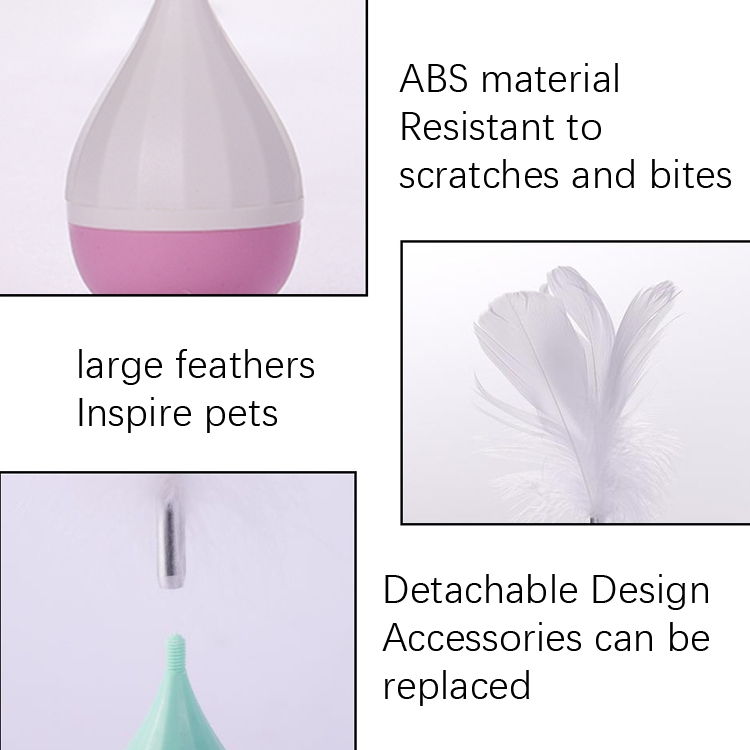 ABS material
Resistant to
scratches and bites

large feathers
Inspire pets

Detachable Design
Accessories can be
replaced